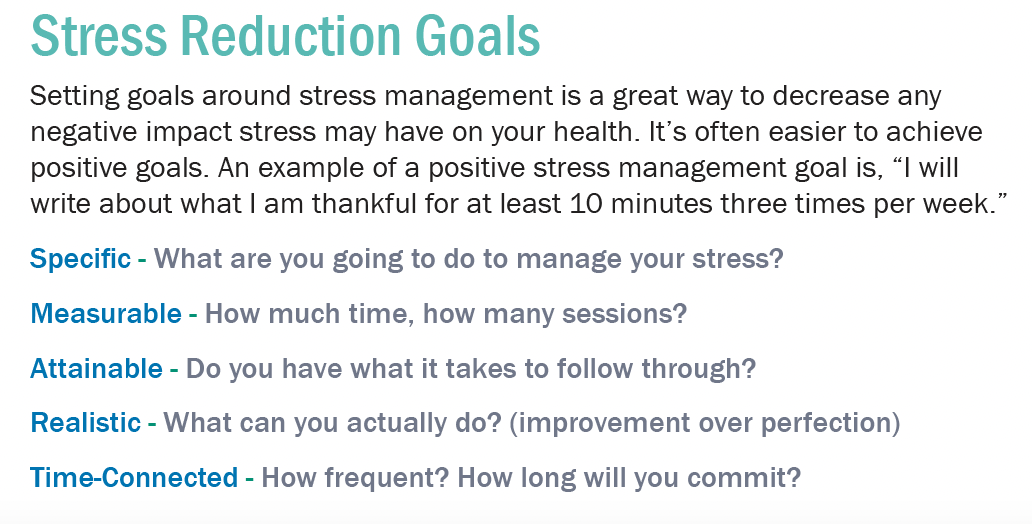 Stress Reduction Goals

Setting goals around stress management is a great way to decrease any negative impact stress may have on your health. It's often easier to achieve positive goals. An example of a positive stress management goal is, "I will write about what I am thankful for at least 10 minutes three times per week."

Specific - What are you going to do to manage your stress?

Measurable - How much time, how many sessions?

Attainable - Do you have what it takes to follow through?

Realistic - What can you actually do? (improvement over perfection)

Time-Connected - How frequent? How long will you commit?